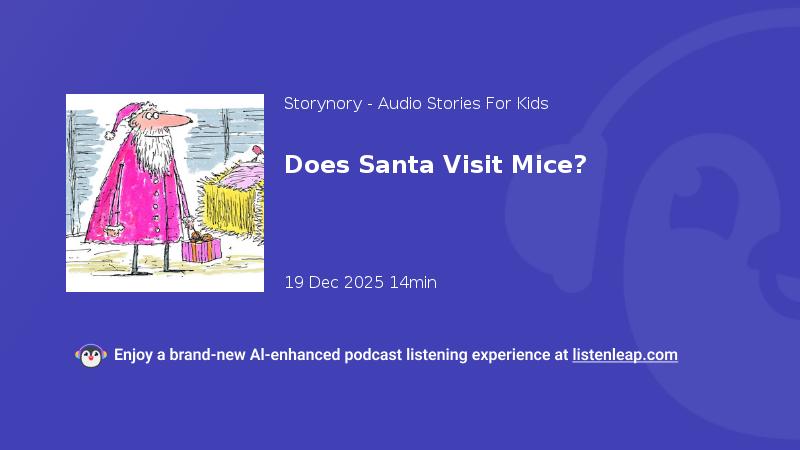 Storynory - Audio Stories For Kids

Does Santa Visit Mice?

19 Dec 2025 14min

Enjoy a brand-new AI-enhanced podcast listening experience at listenleap.com